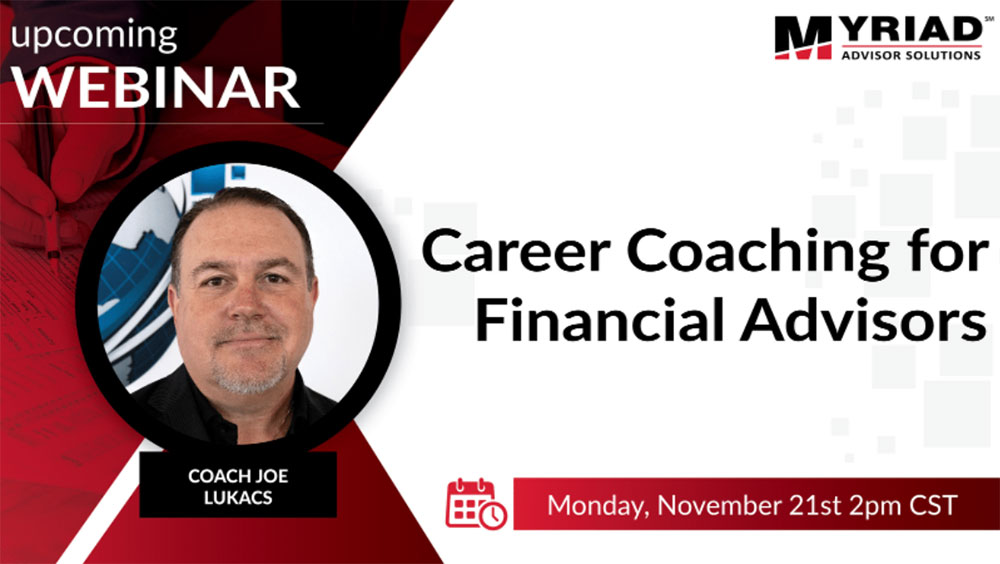 upcoming
WEBINAR

MYRIAD℠
ADVISOR SOLUTIONS

Career Coaching for Financial Advisors

COACH JOE LUKACS

Monday, November 21st 2pm CST